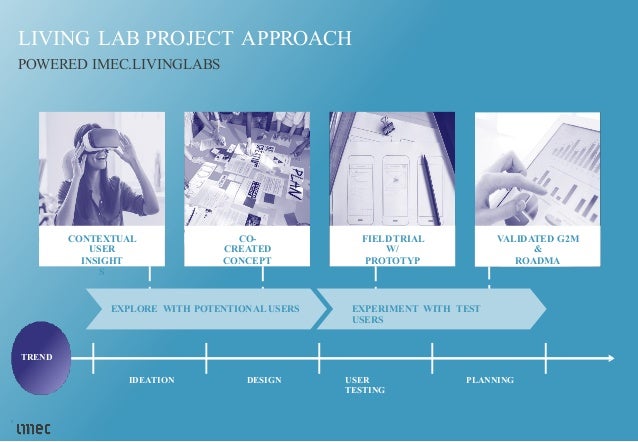 LIVING LAB PROJECT APPROACH
POWERED IMEC.LIVINGLABS

PLAN

CONTEXTUAL USER INSIGHT S

CO-CREATED CONCEPT

FIELDTRIAL W/ PROTOTYP

VALIDATED G2M & ROADMA

EXPLORE WITH POTENTIONAL USERS

EXPERIMENT WITH TEST USERS

TREND

IDEATION

DESIGN

USER TESTING

PLANNING

imec